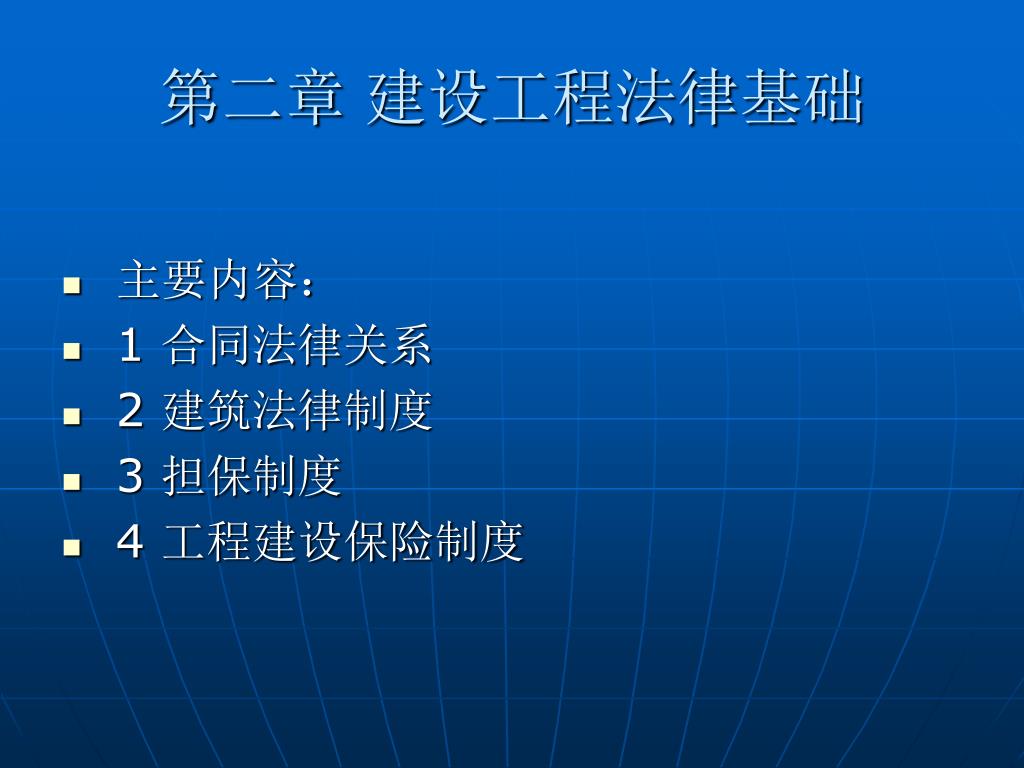 第二章 建设工程法律基础

- 主要内容：
- 1 合同法律关系
- 2 建筑法律制度
- 3 担保制度
- 4 工程建设保险制度